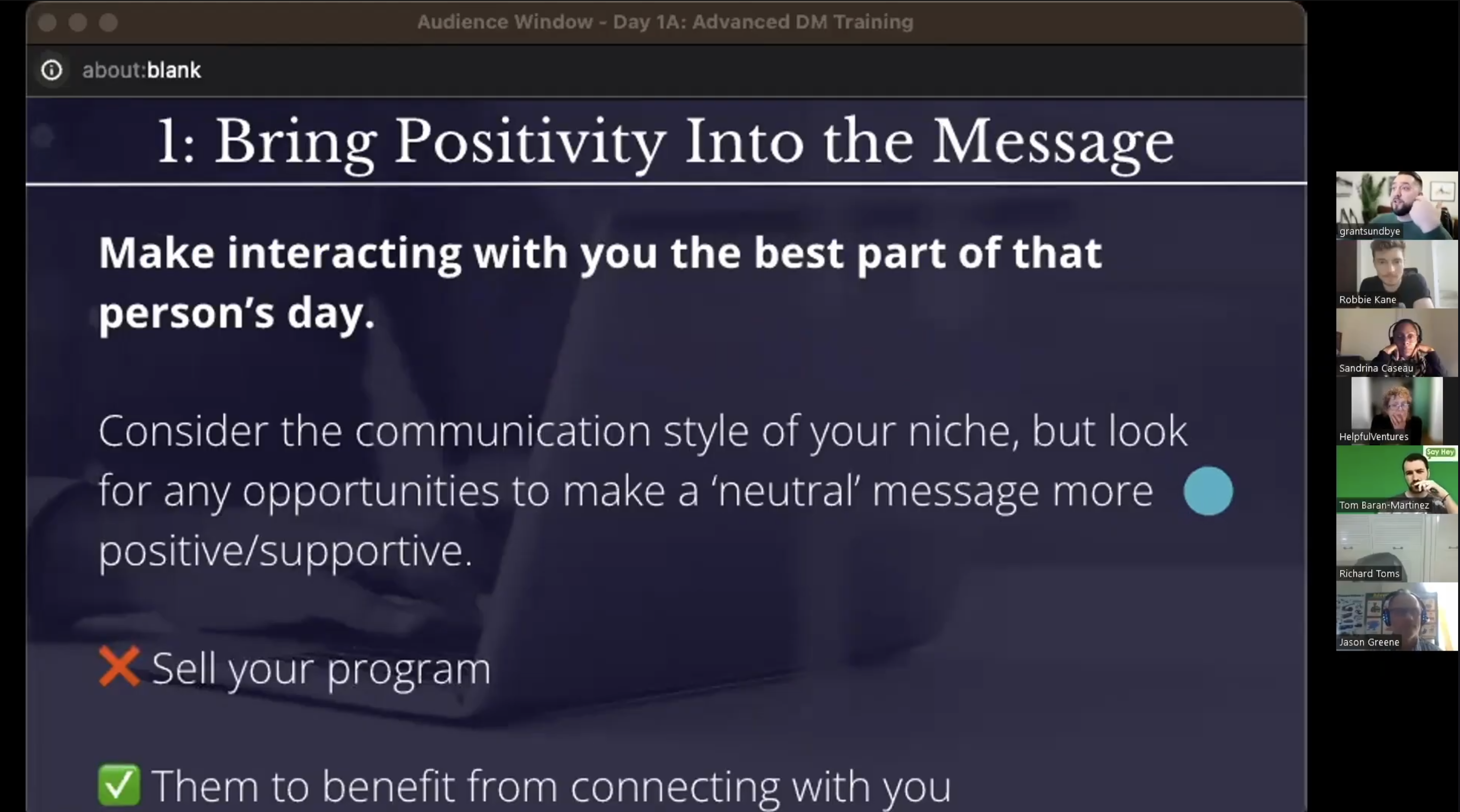 Audience Window - Day 1A: Advanced DM Training

about:blank

1: Bring Positivity Into the Message

Make interacting with you the best part of that person's day.

Consider the communication style of your niche, but look for any opportunities to make a 'neutral' message more positive/supportive.

❌ Sell your program

✅ Them to benefit from connecting with you

grantsundbye

Robbie Kane

Sandrina Caseau

HelpfulVentures

Say Hey

Tom Baran-Martinez

Richard Toms

Jason Greene